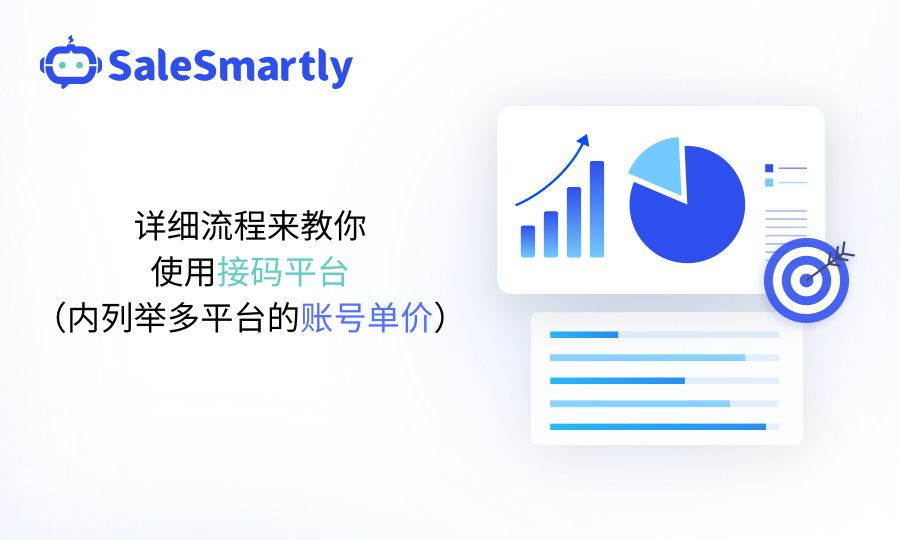 SaleSmartly

详细流程来教你
使用接码平台
（内列举多平台的账号单价）